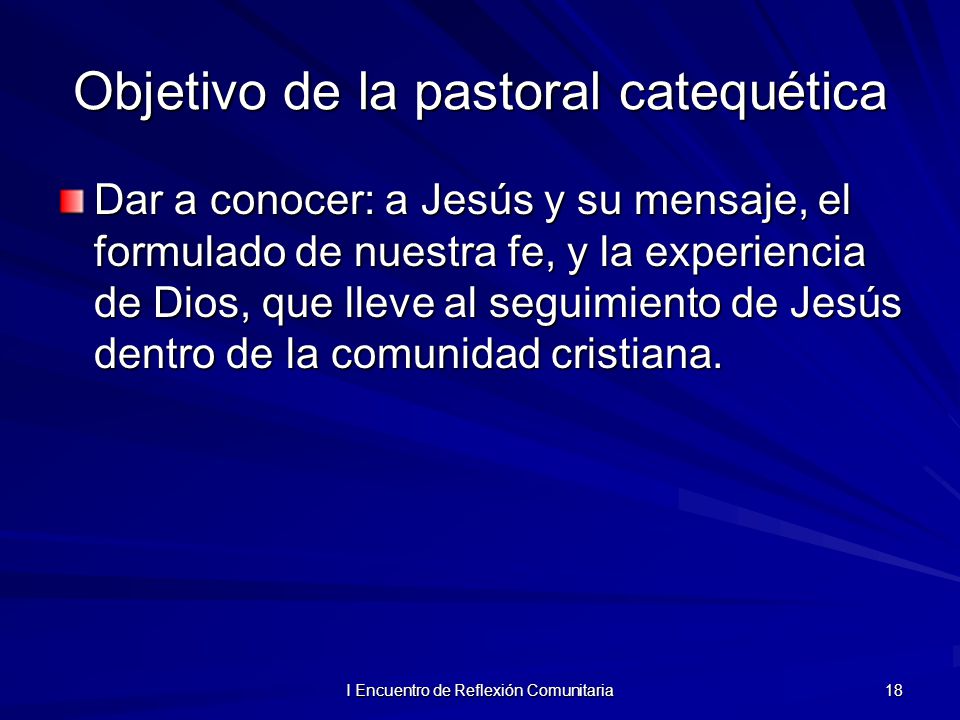 Objetivo de la pastoral catequética

Dar a conocer: a Jesús y su mensaje, el formulado de nuestra fe, y la experiencia de Dios, que lleve al seguimiento de Jesús dentro de la comunidad cristiana.

I Encuentro de Reflexión Comunitaria

18